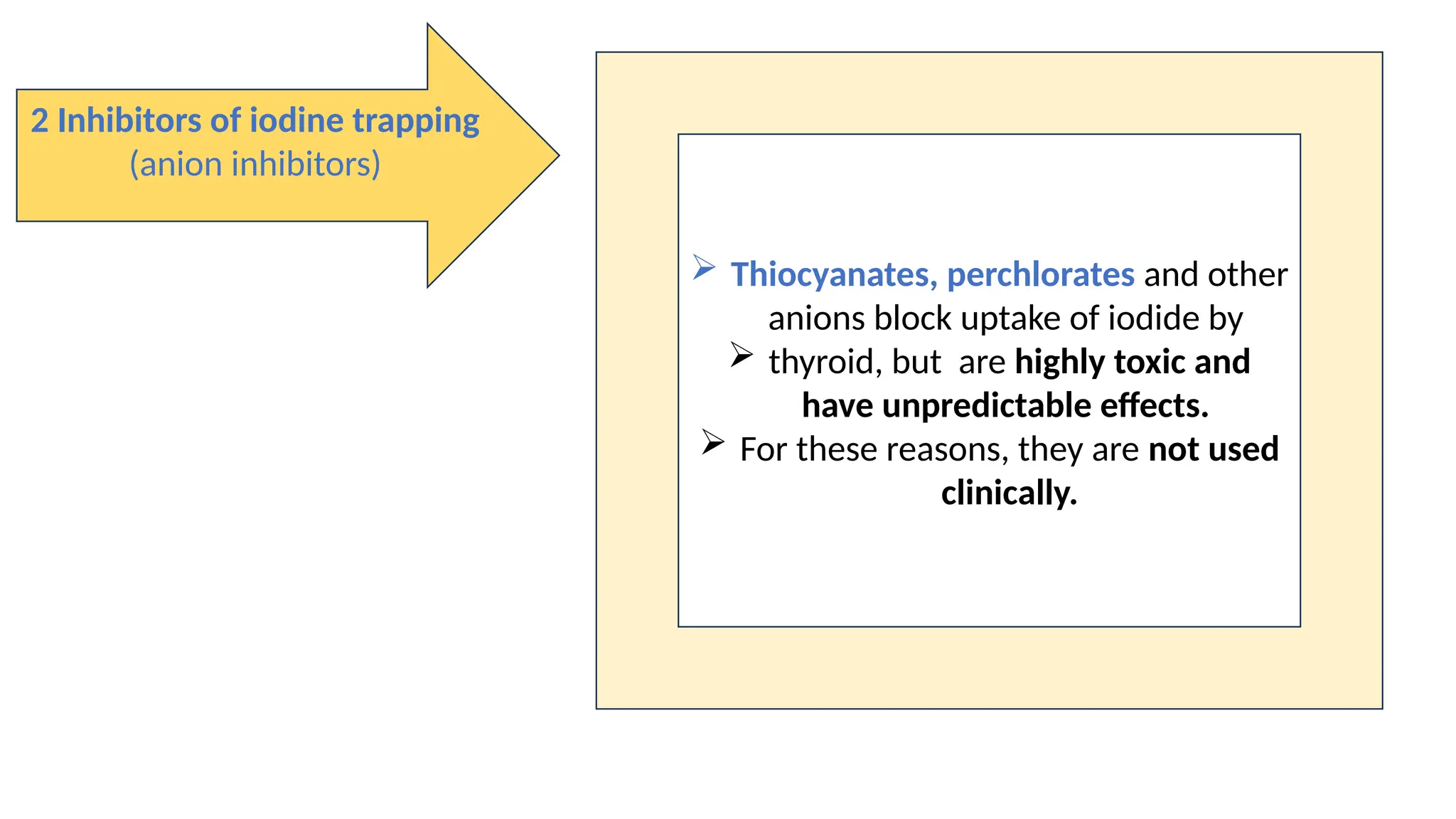 2 Inhibitors of iodine trapping
(anion inhibitors)

➢ Thiocyanates, perchlorates and other anions block uptake of iodide by
➢ thyroid, but are highly toxic and have unpredictable effects.
➢ For these reasons, they are not used clinically.